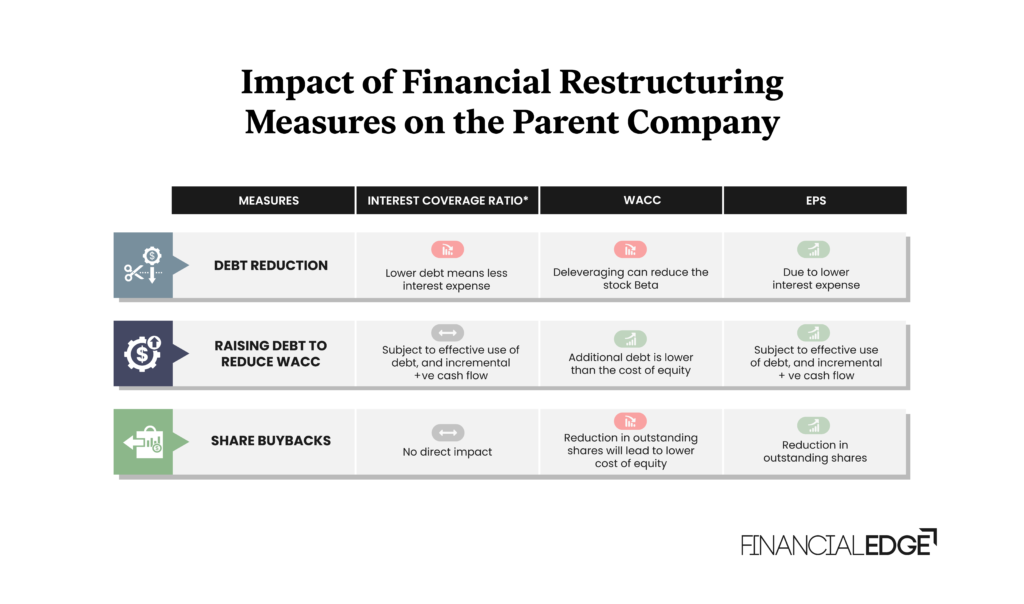 Impact of Financial Restructuring Measures on the Parent Company

| MEASURES | INTEREST COVERAGE RATIO* | WACC | EPS |
|---|---|---|---|
| DEBT REDUCTION | Lower debt means less interest expense | Deleveraging can reduce the stock Beta | Due to lower interest expense |
| RAISING DEBT TO REDUCE WACC | Subject to effective use of debt, and incremental +ve cash flow | Additional debt is lower than the cost of equity | Subject to effective use of debt, and incremental + ve cash flow |
| SHARE BUYBACKS | No direct impact | Reduction in outstanding shares will lead to lower cost of equity | Reduction in outstanding shares |

FINANCIALEDGE